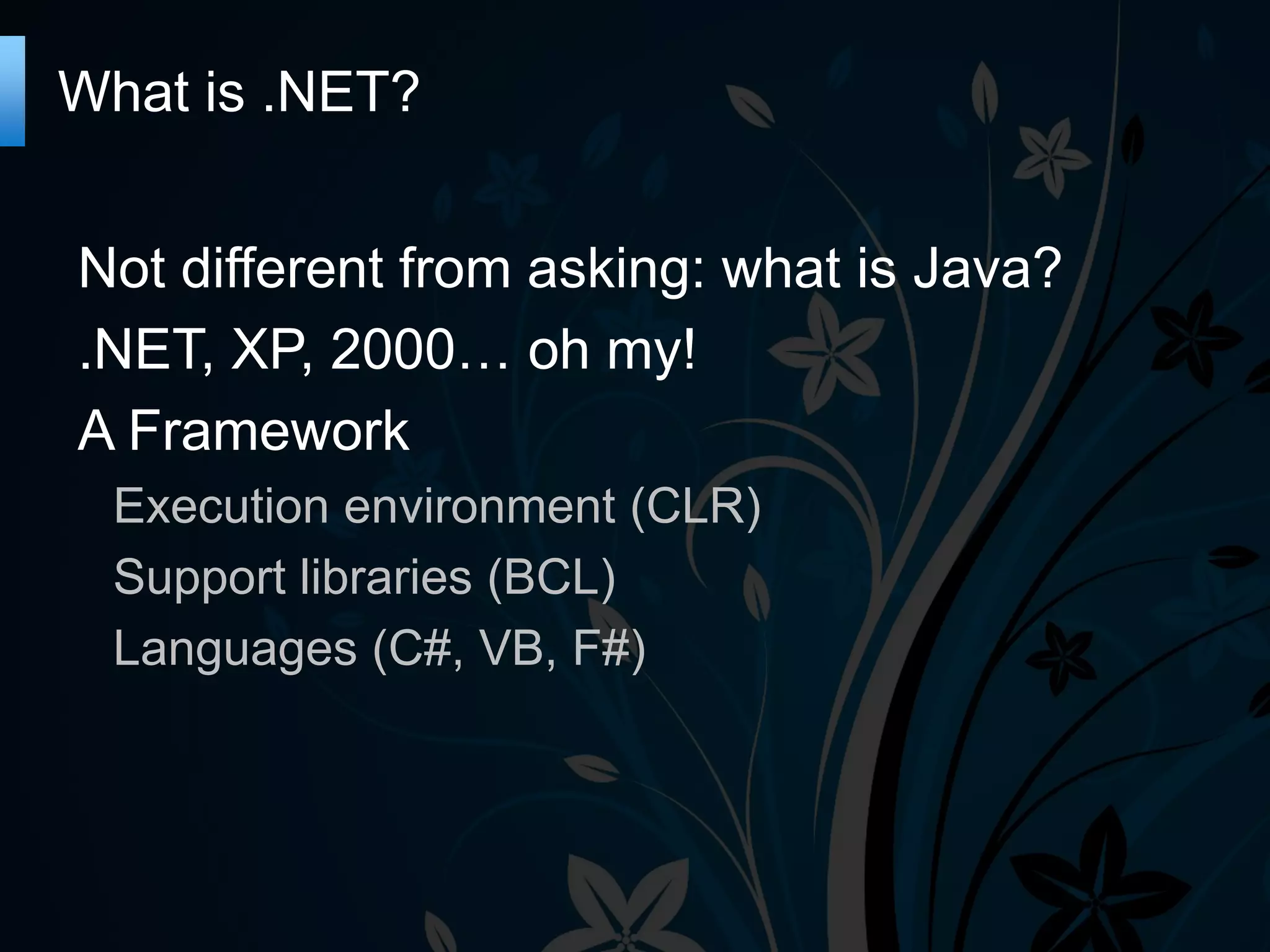 What is .NET?

Not different from asking: what is Java?

.NET, XP, 2000… oh my!

A Framework

Execution environment (CLR)

Support libraries (BCL)

Languages (C#, VB, F#)